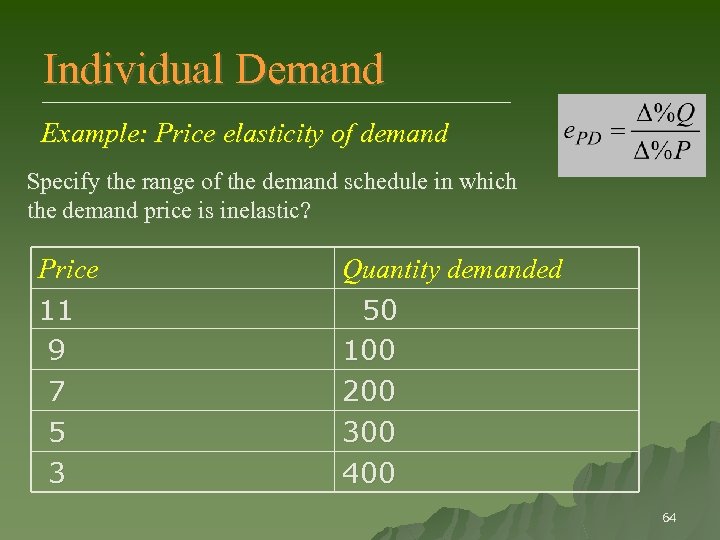 Individual Demand

Example: Price elasticity of demand

$e_{PD} = \frac{\Delta\%Q}{\Delta\%P}$

Specify the range of the demand schedule in which the demand price is inelastic?

| Price | Quantity demanded |
|---|---|
| 11 | 50 |
| 9 | 100 |
| 7 | 200 |
| 5 | 300 |
| 3 | 400 |

64